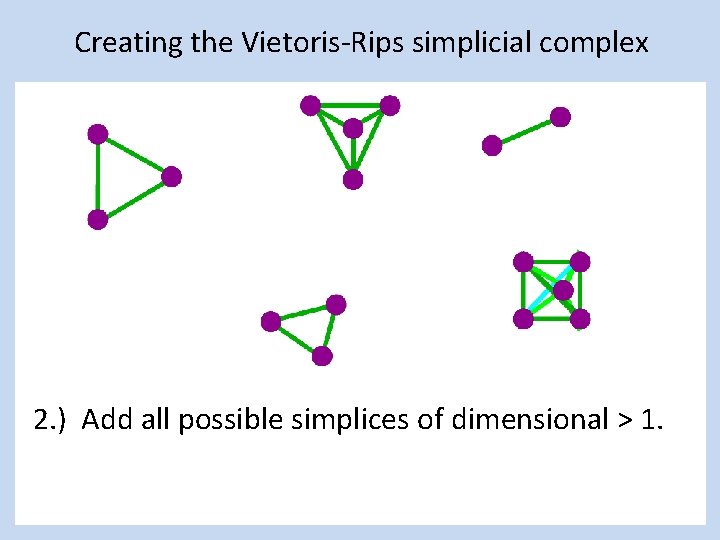 Creating the Vietoris-Rips simplicial complex

2.) Add all possible simplices of dimensional > 1.